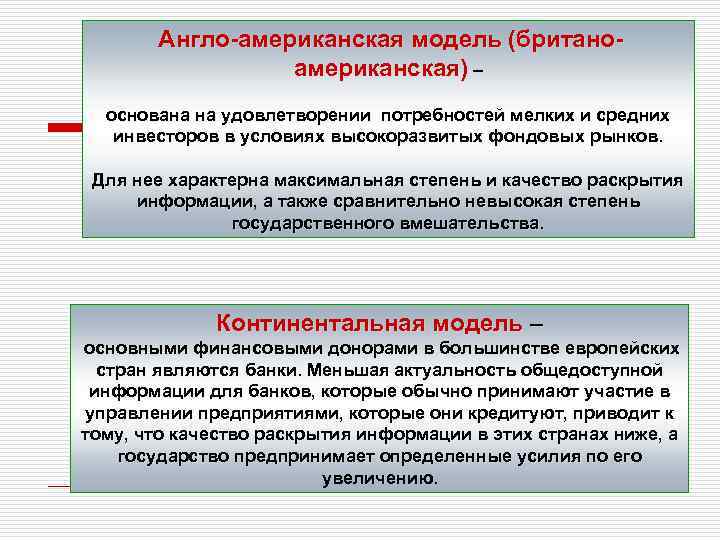 Англо-американская модель (британо-американская) –

основана на удовлетворении потребностей мелких и средних инвесторов в условиях высокоразвитых фондовых рынков.

Для нее характерна максимальная степень и качество раскрытия информации, а также сравнительно невысокая степень государственного вмешательства.

Континентальная модель –
основными финансовыми донорами в большинстве европейских стран являются банки. Меньшая актуальность общедоступной информации для банков, которые обычно принимают участие в управлении предприятиями, которые они кредитуют, приводит к тому, что качество раскрытия информации в этих странах ниже, а государство предпринимает определенные усилия по его увеличению.